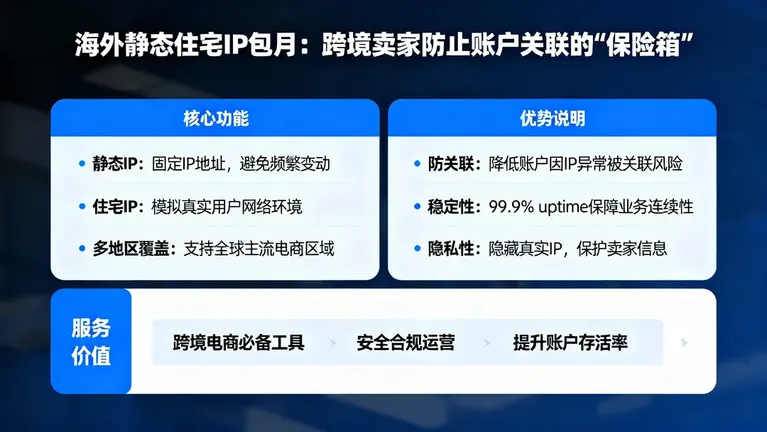 海外静态住宅IP包月：跨境卖家防止账户关联的“保险箱”

核心功能

• 静态IP：固定IP地址，避免频繁变动
• 住宅IP：模拟真实用户网络环境
• 多地区覆盖：支持全球主流电商区域

优势说明

• 防关联：降低账户因IP异常被关联风险
• 稳定性：99.9% uptime保障业务连续性
• 隐私性：隐藏真实IP，保护卖家信息

服务价值

跨境电商必备工具 › 安全合规运营 › 提升账户存活率 ›